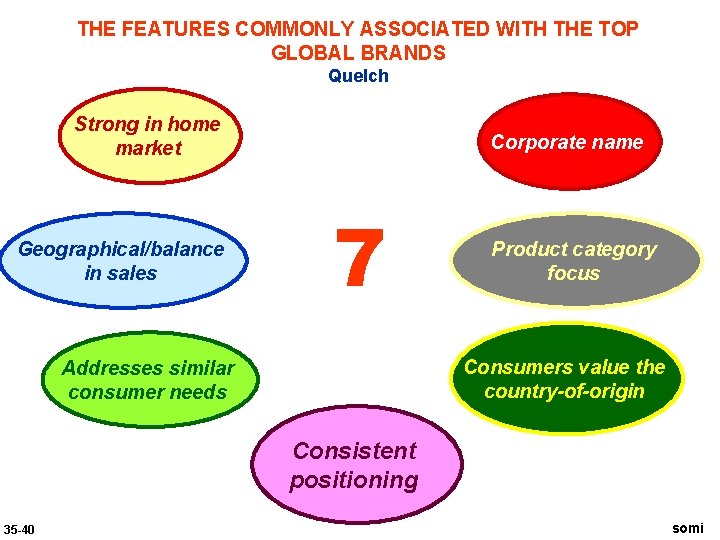 THE FEATURES COMMONLY ASSOCIATED WITH THE TOP GLOBAL BRANDS
Quelch

Strong in home market

Corporate name

Geographical/balance in sales

7

Product category focus

Addresses similar consumer needs

Consumers value the country-of-origin

Consistent positioning

35-40

somi